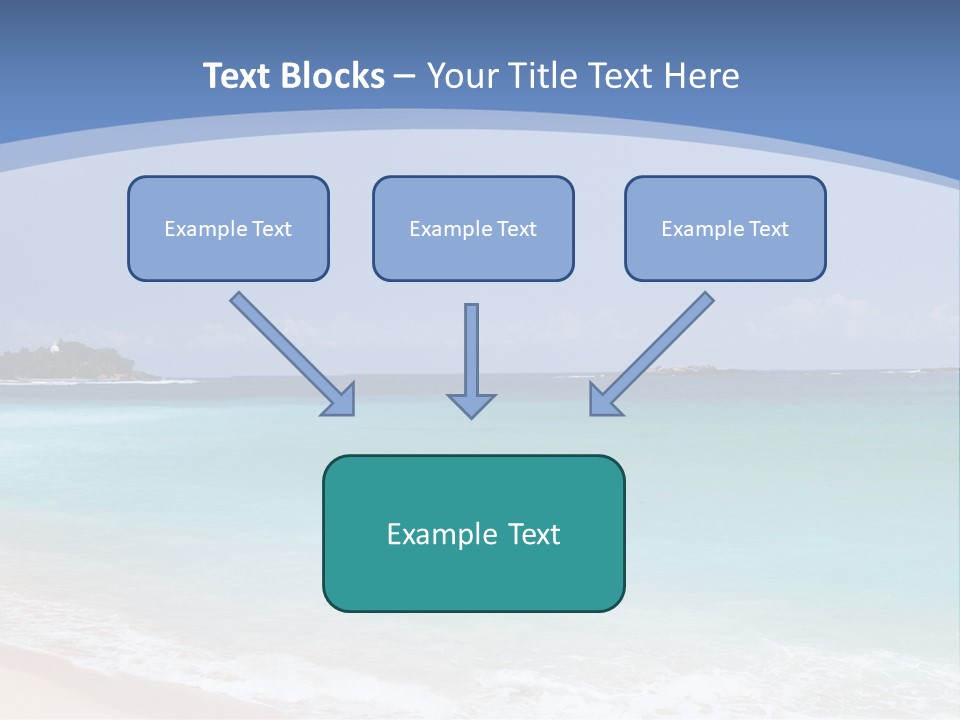 Text Blocks – Your Title Text Here

Example Text

Example Text

Example Text

Example Text